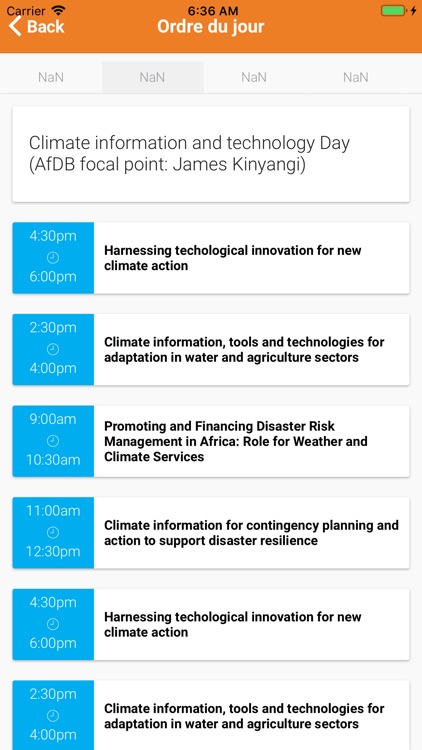 Carrier 6:36 AM

Back Ordre du jour

NaN NaN NaN NaN

Climate information and technology Day (AfDB focal point: James Kinyangi)

4:30pm
6:00pm
Harnessing techological innovation for new climate action

2:30pm
4:00pm
Climate information, tools and technologies for adaptation in water and agriculture sectors

9:00am
10:30am
Promoting and Financing Disaster Risk Management in Africa: Role for Weather and Climate Services

11:00am
12:30pm
Climate information for contingency planning and action to support disaster resilience

4:30pm
6:00pm
Harnessing techological innovation for new climate action

2:30pm
4:00pm
Climate information, tools and technologies for adaptation in water and agriculture sectors